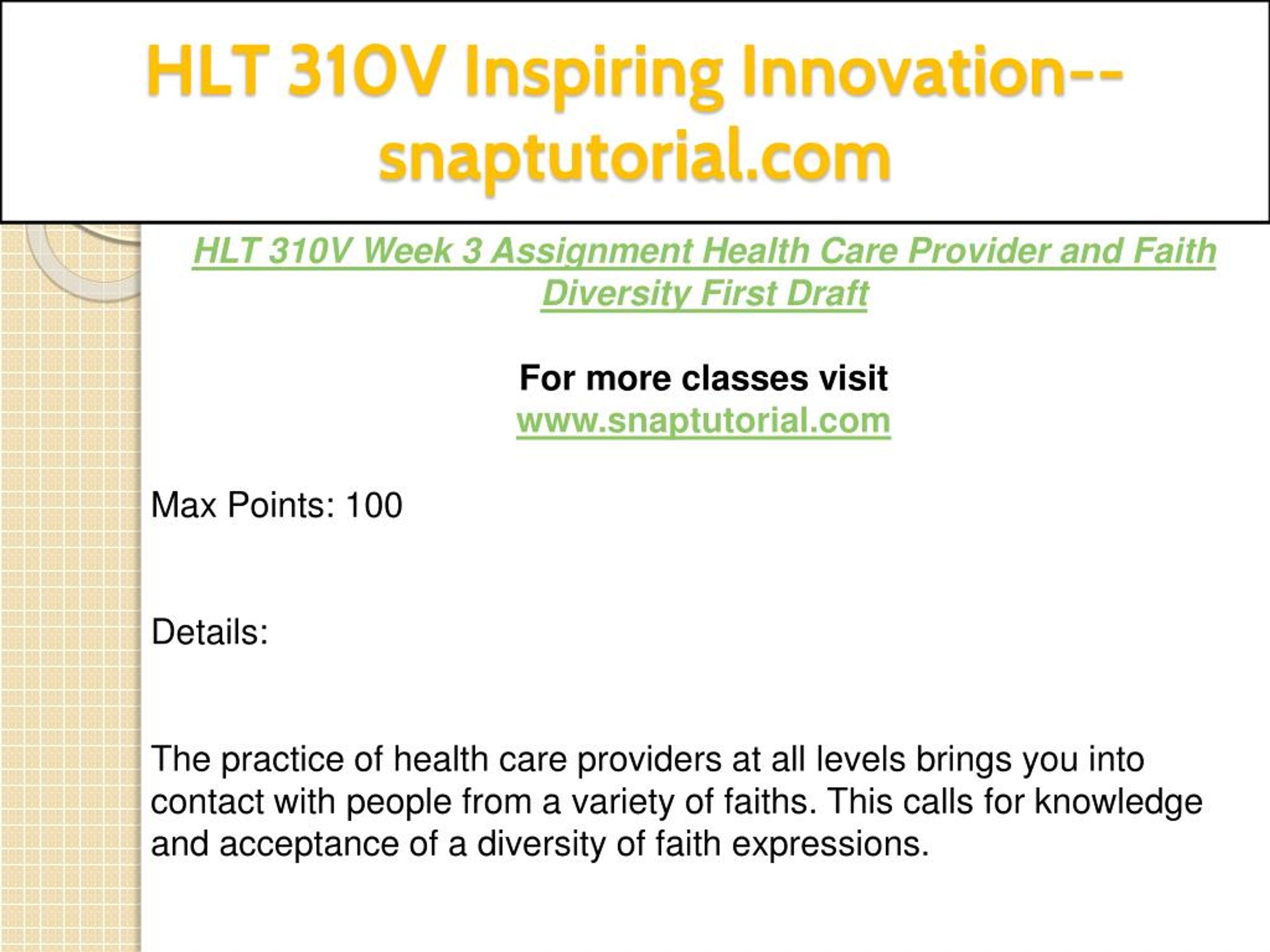 HLT 310V Inspiring Innovation--snaptutorial.com

HLT 310V Week 3 Assignment Health Care Provider and Faith Diversity First Draft

For more classes visit
www.snaptutorial.com

Max Points: 100

Details:

The practice of health care providers at all levels brings you into contact with people from a variety of faiths. This calls for knowledge and acceptance of a diversity of faith expressions.